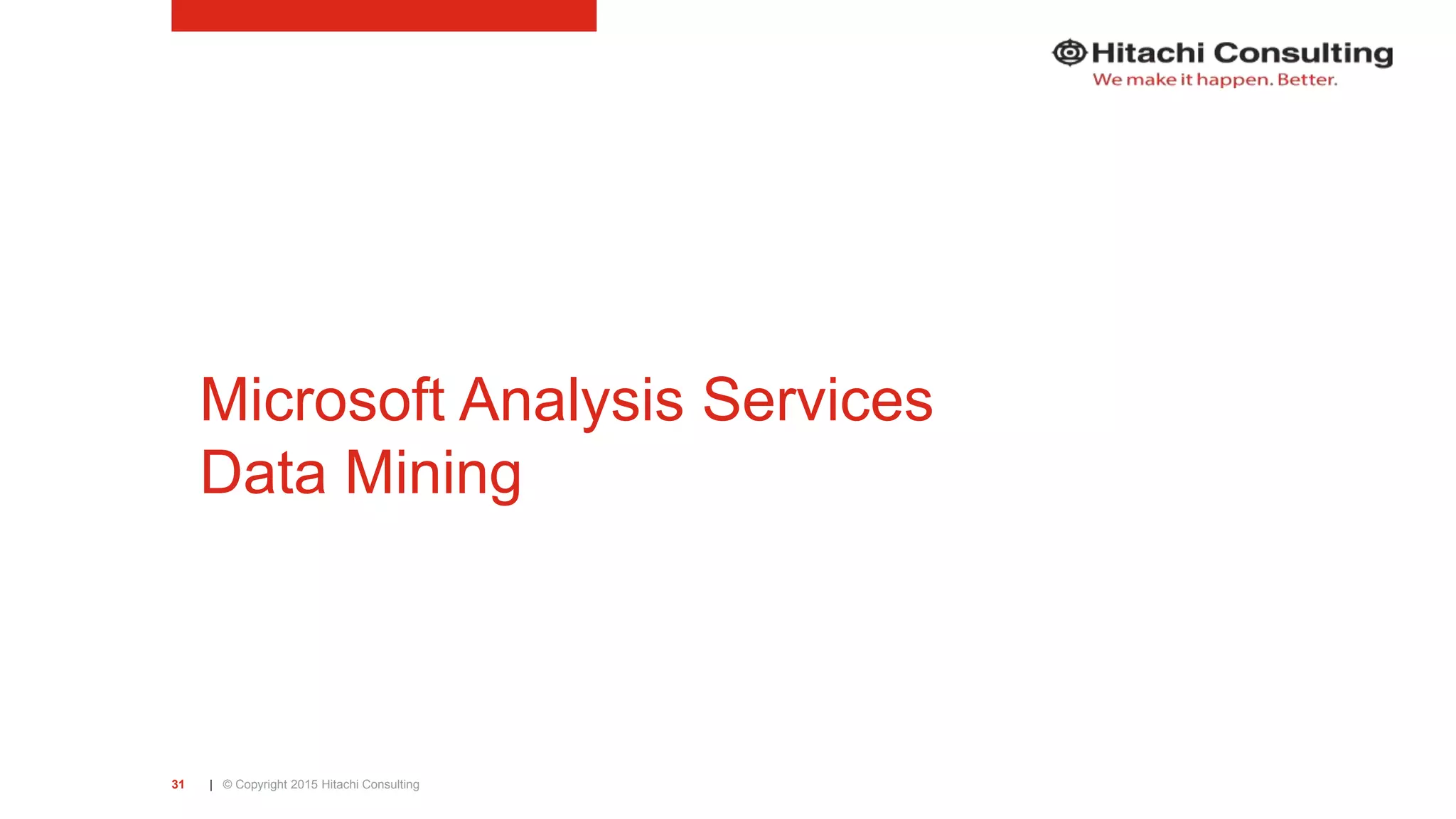 Hitachi Consulting
We make it happen. Better.

Microsoft Analysis Services Data Mining

31 | © Copyright 2015 Hitachi Consulting